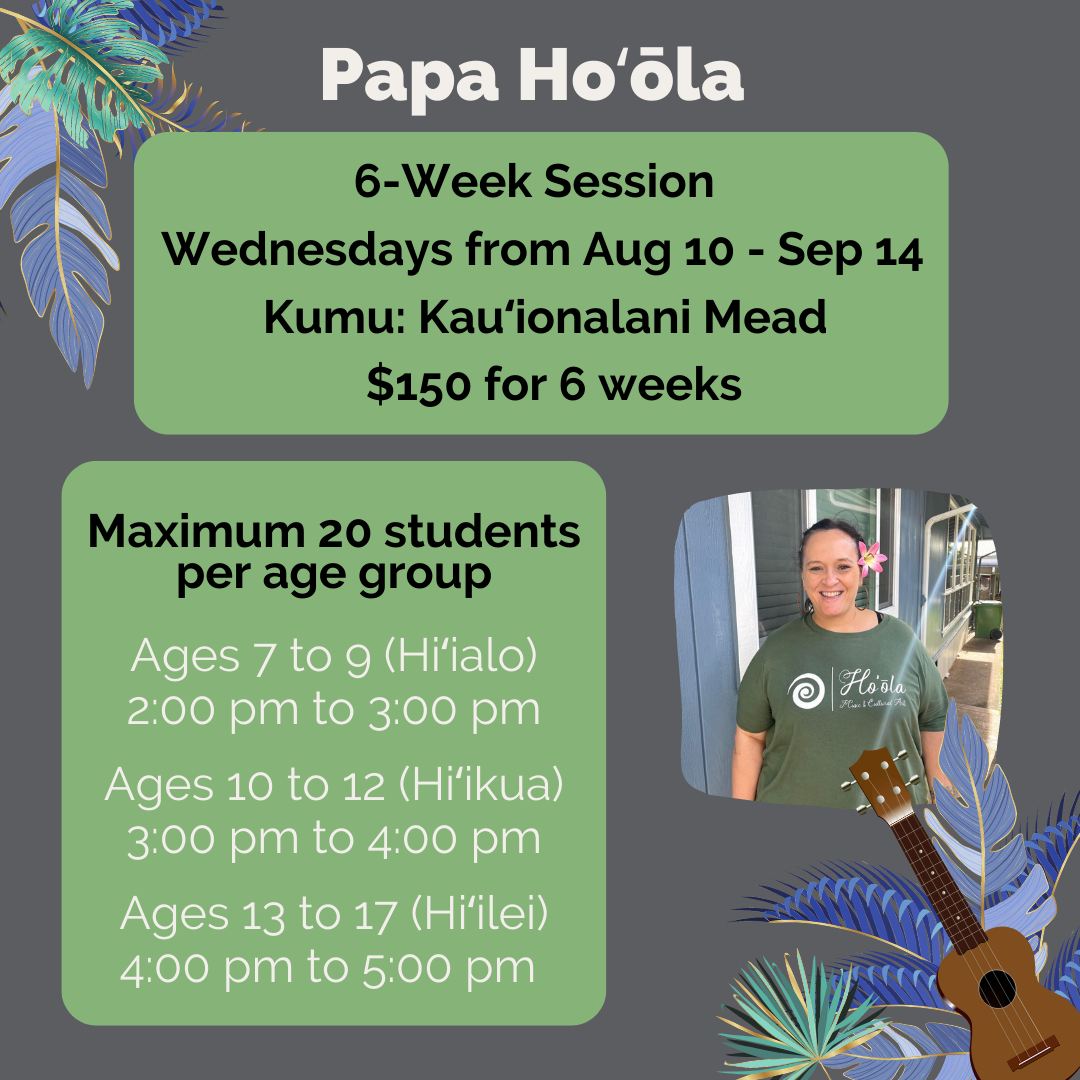 Papa Hoʻōla

6-Week Session
Wednesdays from Aug 10 - Sep 14
Kumu: Kauʻionalani Mead
$150 for 6 weeks

Maximum 20 students per age group

Ages 7 to 9 (Hiʻialo)
2:00 pm to 3:00 pm

Ages 10 to 12 (Hiʻikua)
3:00 pm to 4:00 pm

Ages 13 to 17 (Hiʻilei)
4:00 pm to 5:00 pm

Hoʻōla
Music & Cultural Arts